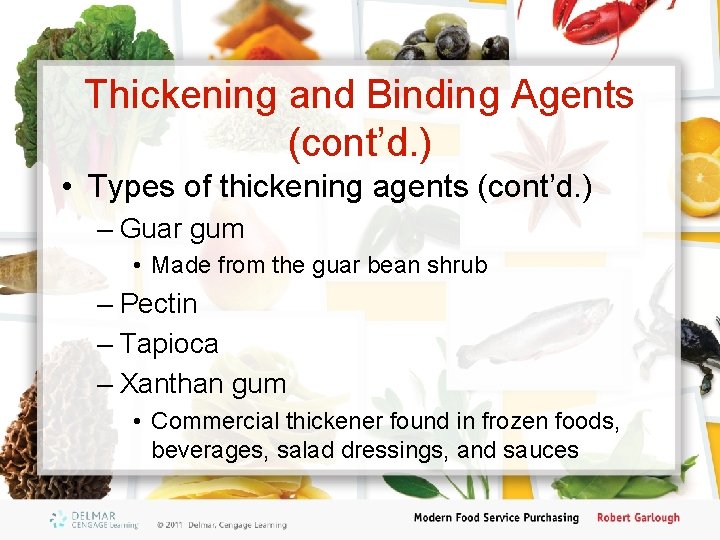 Thickening and Binding Agents (cont'd.)

• Types of thickening agents (cont'd.)

– Guar gum

• Made from the guar bean shrub

– Pectin

– Tapioca

– Xanthan gum

• Commercial thickener found in frozen foods, beverages, salad dressings, and sauces

DELMAR CENGAGE Learning

© 2011 Delmar, Cengage Learning

Modern Food Service Purchasing

Robert Garlough